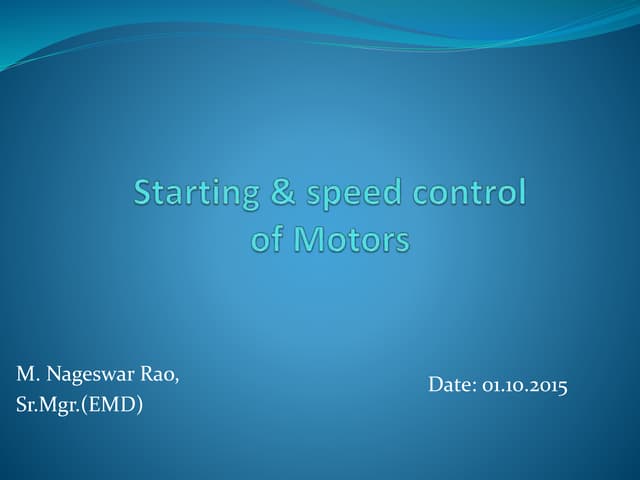 Starting & speed control of Motors

M. Nageswar Rao,
Sr.Mgr.(EMD)

Date: 01.10.2015